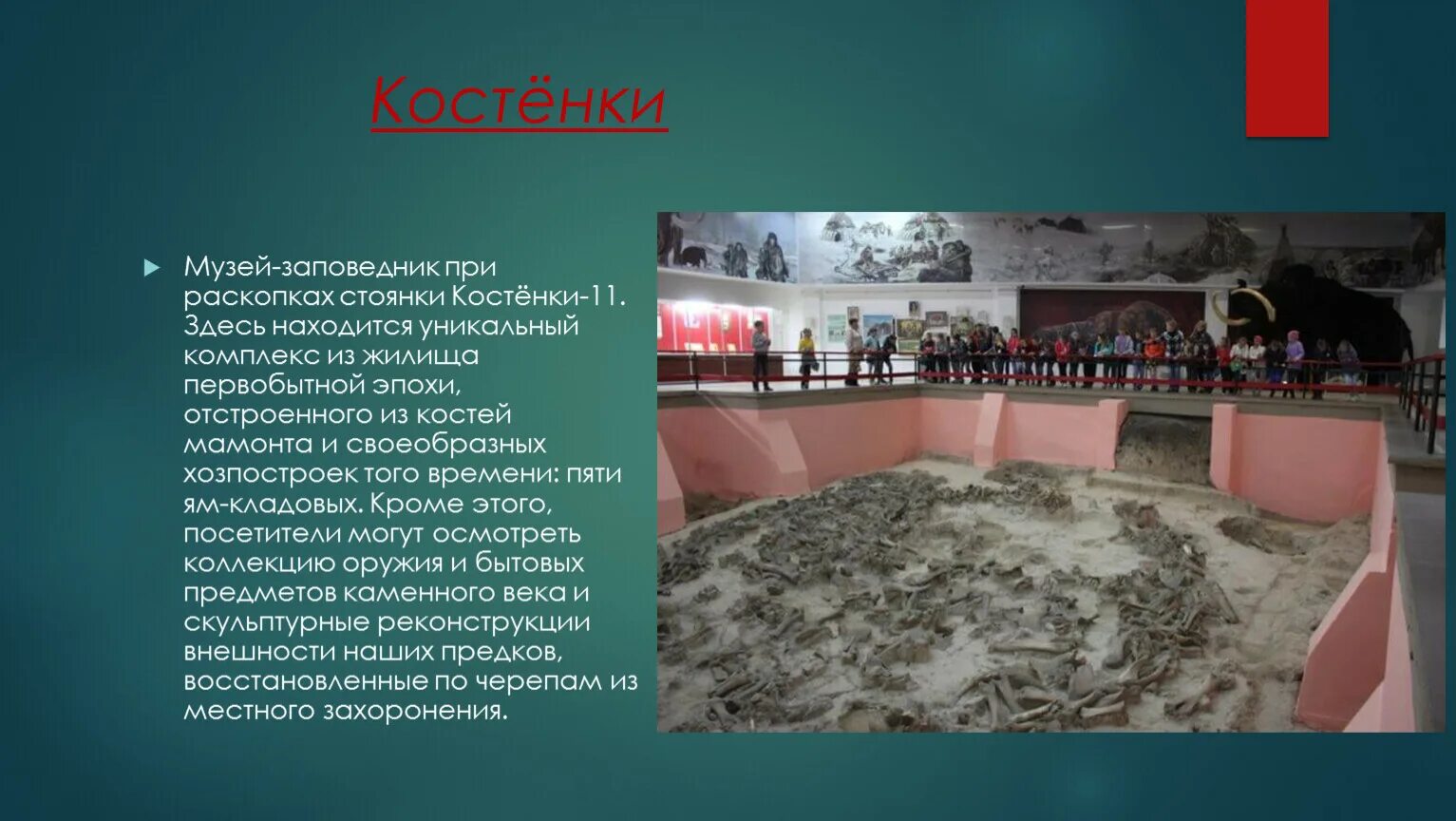 Костёнки

Музей-заповедник при раскопках стоянки Костёнки-11. Здесь находится уникальный комплекс из жилища первобытной эпохи, отстроенного из костей мамонта и своеобразных хозпостроек того времени: пяти ям-кладовых. Кроме этого, посетители могут осмотреть коллекцию оружия и бытовых предметов каменного века и скульптурные реконструкции внешности наших предков, восстановленные по черепам из местного захоронения.